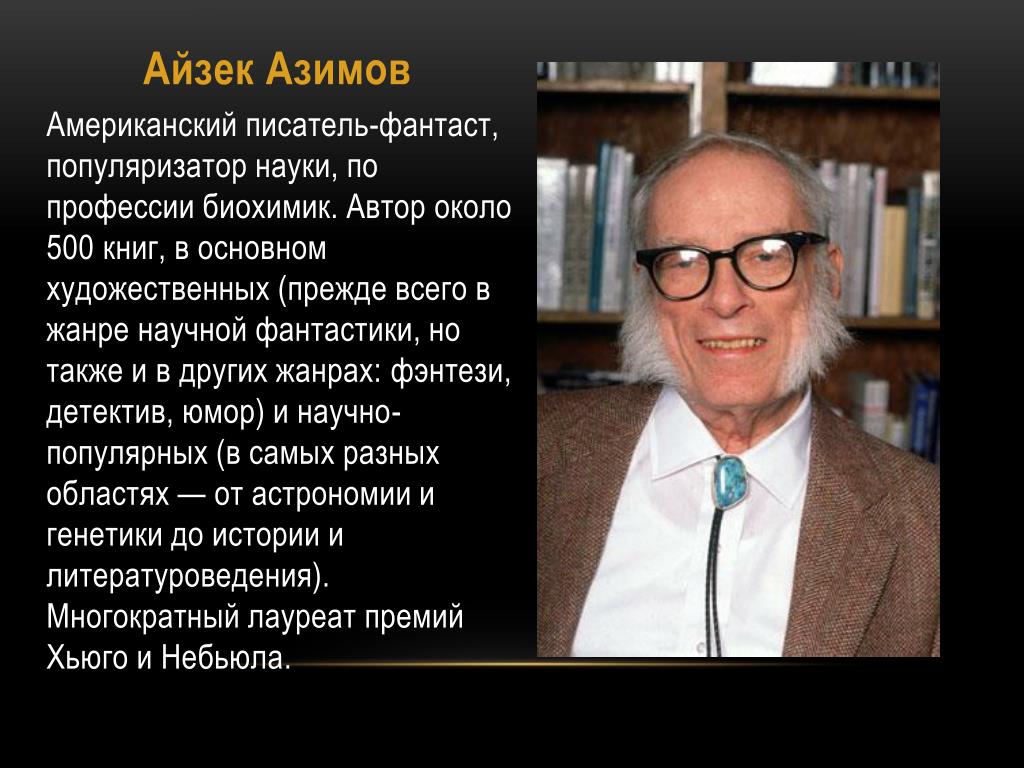 Айзек Азимов

Американский писатель-фантаст, популяризатор науки, по профессии биохимик. Автор около 500 книг, в основном художественных (прежде всего в жанре научной фантастики, но также и в других жанрах: фэнтези, детектив, юмор) и научно-популярных (в самых разных областях — от астрономии и генетики до истории и литературоведения). Многократный лауреат премий Хьюго и Небьюла.